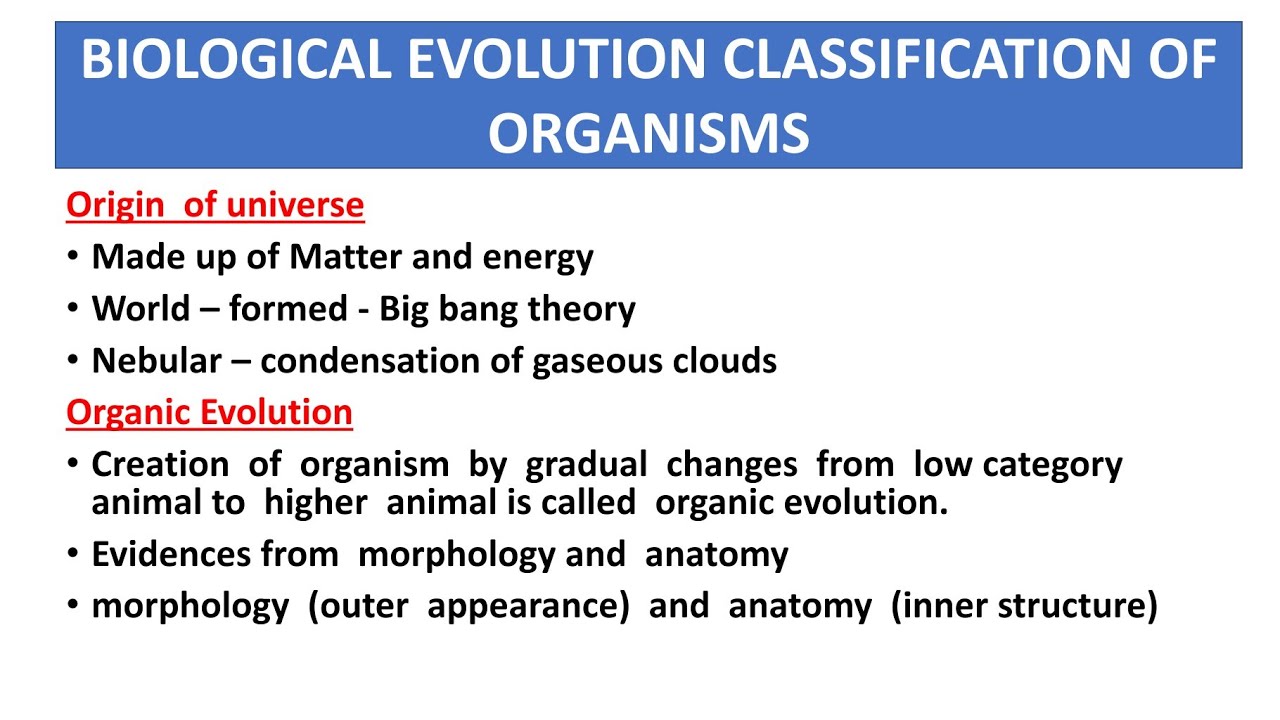 BIOLOGICAL EVOLUTION CLASSIFICATION OF ORGANISMS

Origin of universe

• Made up of Matter and energy
• World – formed - Big bang theory
• Nebular – condensation of gaseous clouds

Organic Evolution

• Creation of organism by gradual changes from low category animal to higher animal is called organic evolution.
• Evidences from morphology and anatomy
• morphology (outer appearance) and anatomy (inner structure)